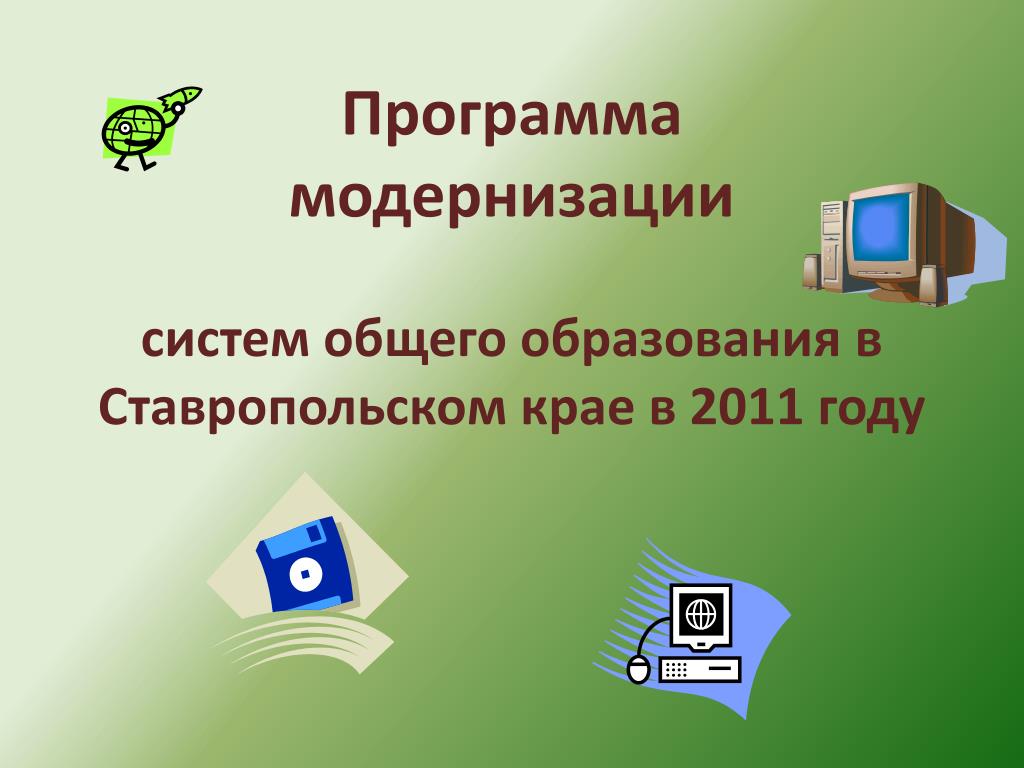 Программа модернизации

систем общего образования в Ставропольском крае в 2011 году